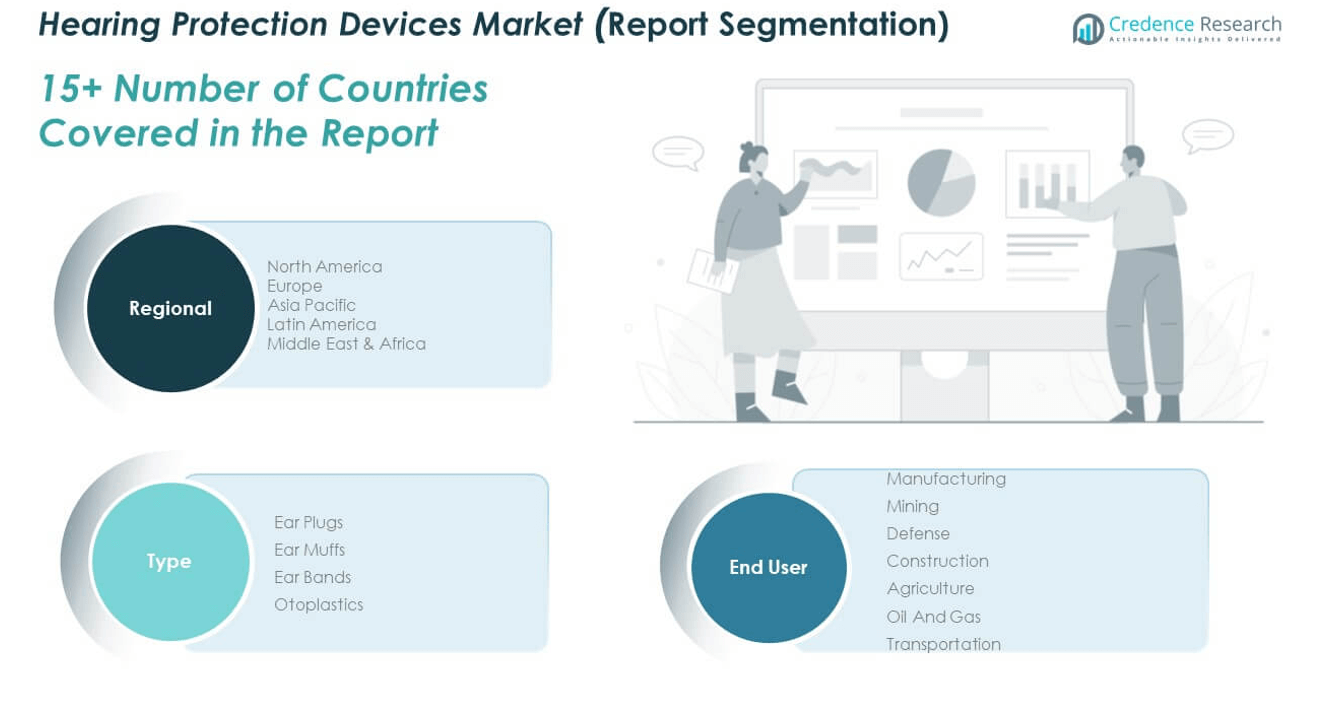 Hearing Protection Devices Market (Report Segmentation)

Credence Research
Actionable Insights Delivered

15+ Number of Countries Covered in the Report

Regional

North America
Europe
Asia Pacific
Latin America
Middle East & Africa

Type

Ear Plugs
Ear Muffs
Ear Bands
Otoplastics

End User

Manufacturing
Mining
Defense
Construction
Agriculture
Oil And Gas
Transportation